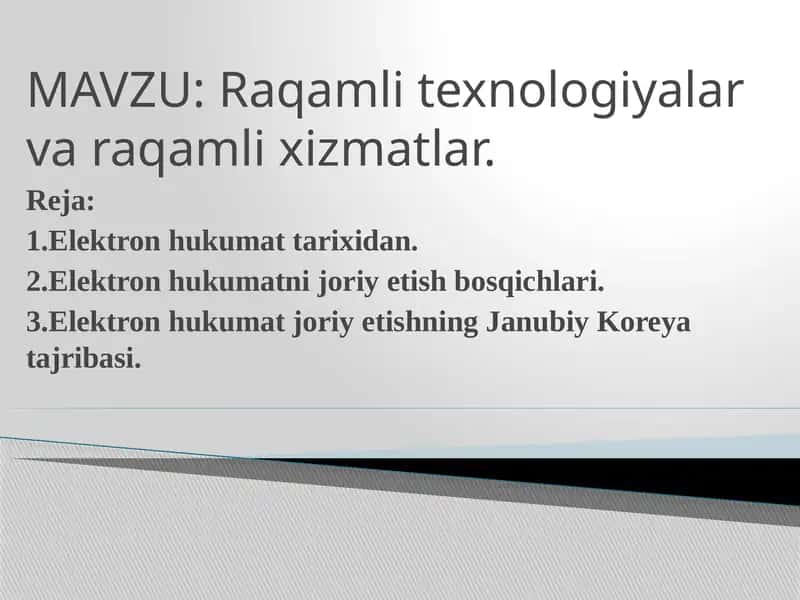 MAVZU: Raqamli texnologiyalar va raqamli xizmatlar.

Reja:

1.Elektron hukumat tarixidan.

2.Elektron hukumatni joriy etish bosqichlari.

3.Elektron hukumat joriy etishning Janubiy Koreya tajribasi.